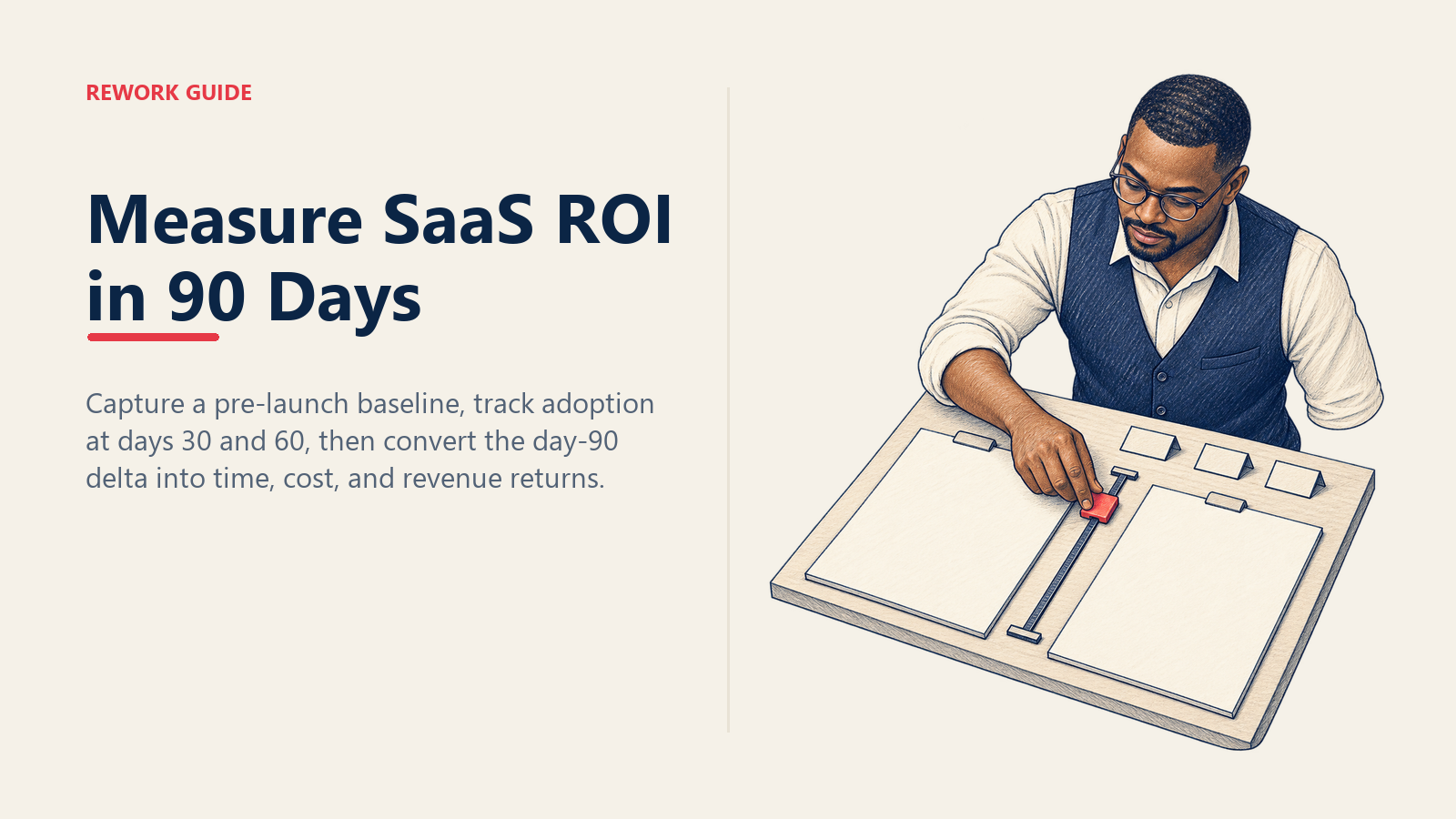 REWORK GUIDE

Measure SaaS ROI in 90 Days

Capture a pre-launch baseline, track adoption at days 30 and 60, then convert the day-90 delta into time, cost, and revenue returns.